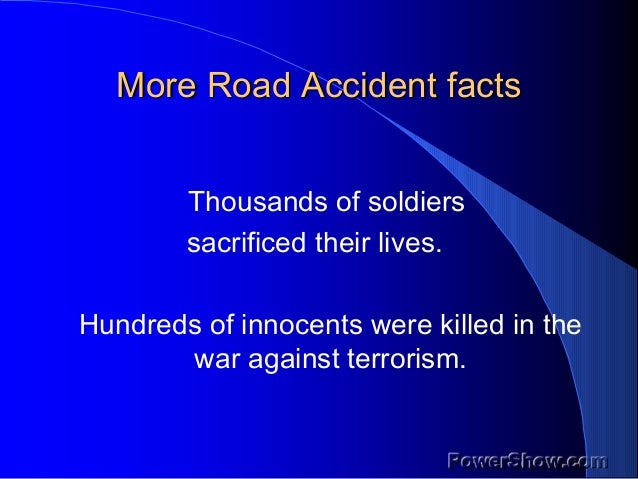 More Road Accident facts

Thousands of soldiers sacrificed their lives.

Hundreds of innocents were killed in the war against terrorism.

PowerShow.com